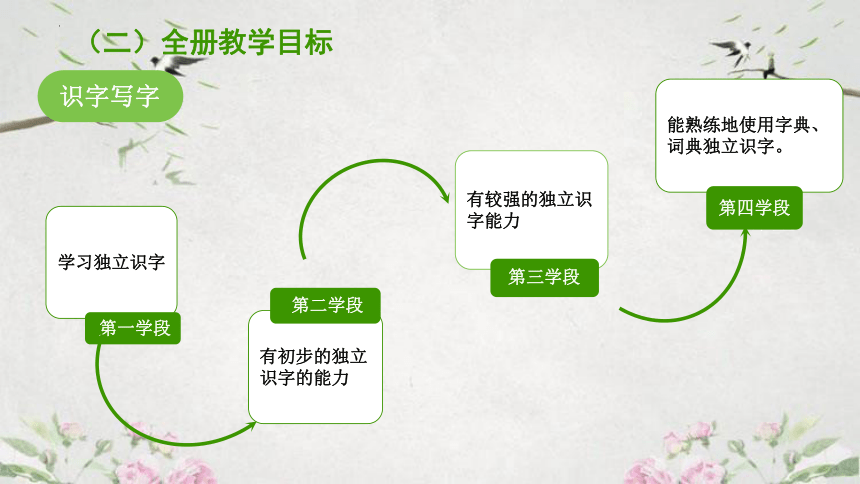 （二）全册教学目标

识字写字

学习独立识字

第一学段

第二学段

有初步的独立识字的能力

有较强的独立识字能力

第三学段

能熟练地使用字典、词典独立识字。

第四学段